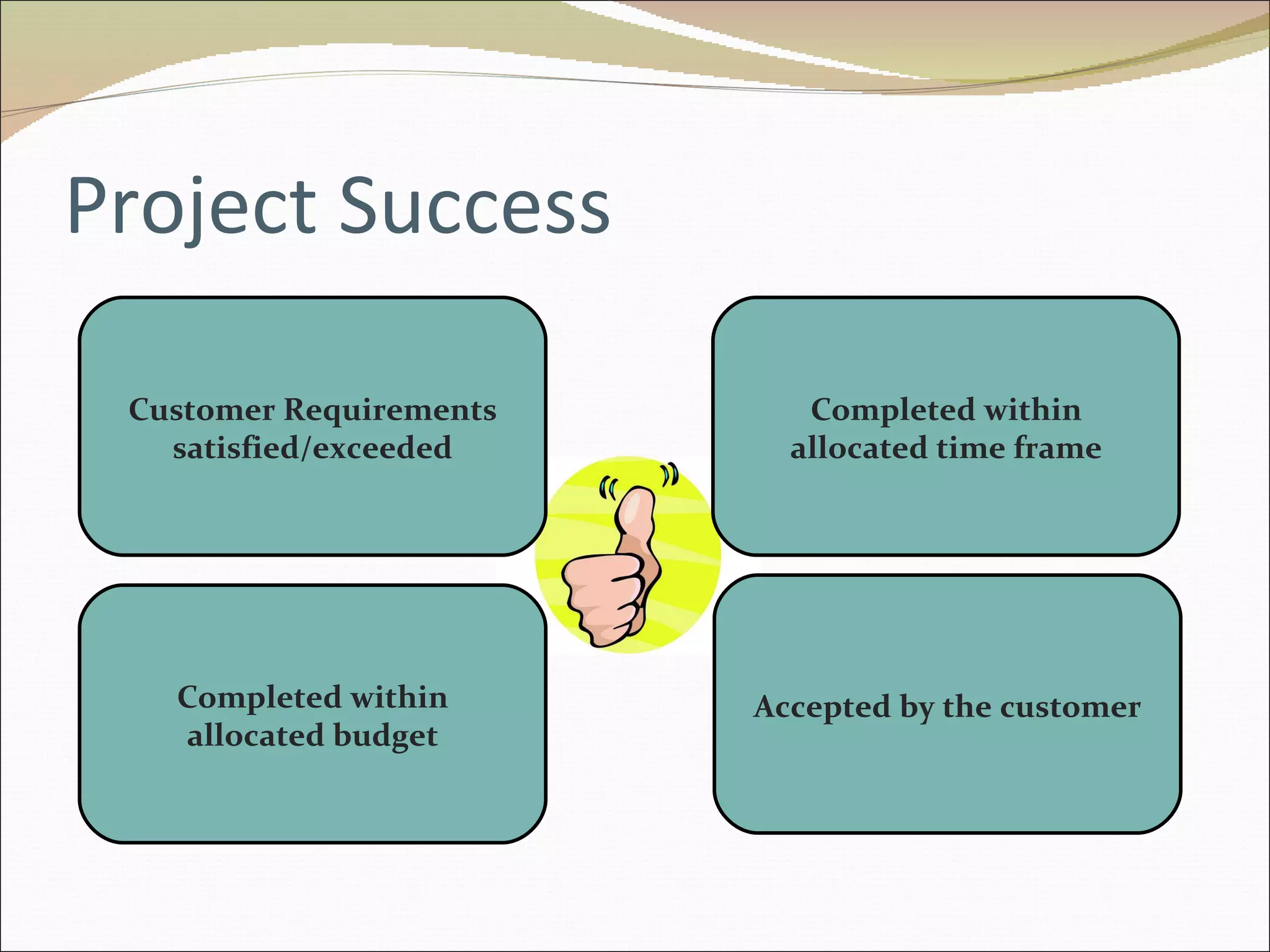 Project Success

Customer Requirements satisfied/exceeded

Completed within allocated time frame

Completed within allocated budget

Accepted by the customer